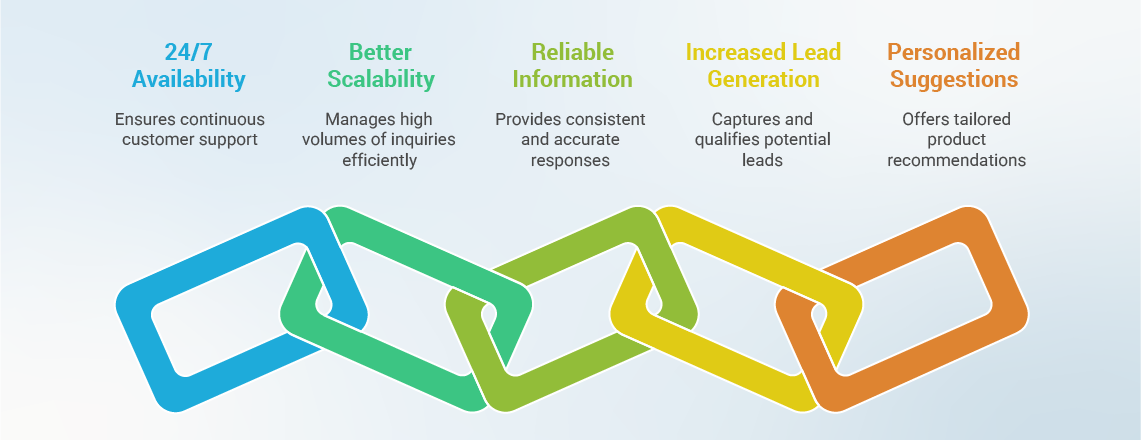 24/7 Availability

Ensures continuous customer support

Better Scalability

Manages high volumes of inquiries efficiently

Reliable Information

Provides consistent and accurate responses

Increased Lead Generation

Captures and qualifies potential leads

Personalized Suggestions

Offers tailored product recommendations